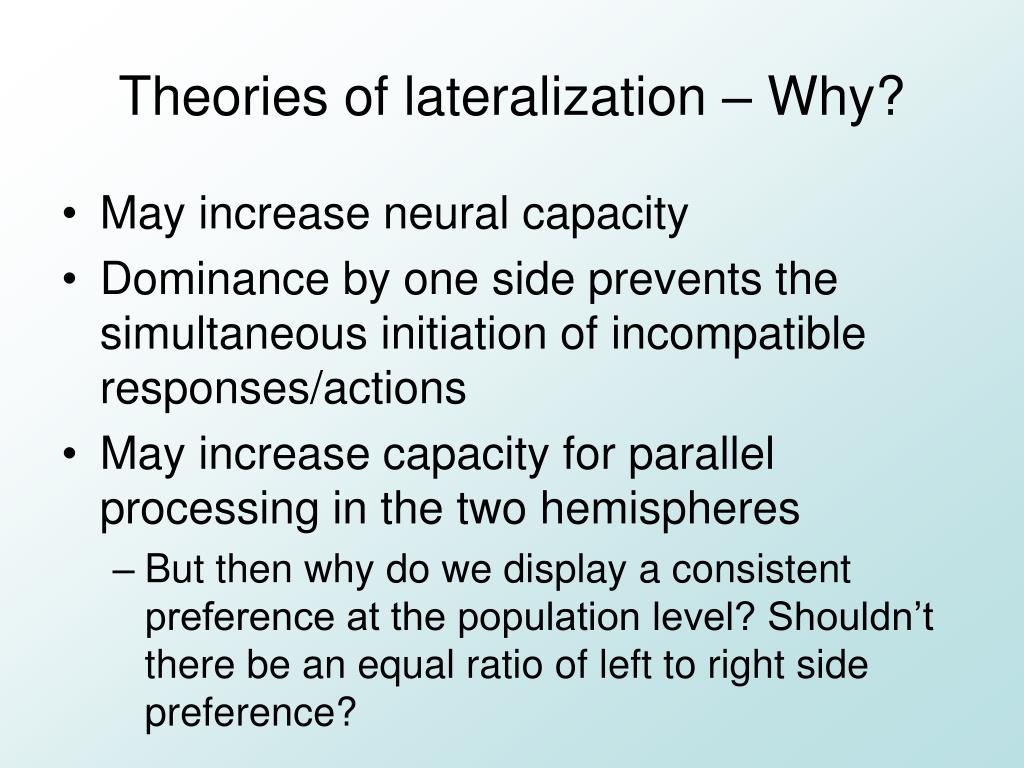 Theories of lateralization – Why?

• May increase neural capacity
• Dominance by one side prevents the simultaneous initiation of incompatible responses/actions
• May increase capacity for parallel processing in the two hemispheres
– But then why do we display a consistent preference at the population level? Shouldn’t there be an equal ratio of left to right side preference?